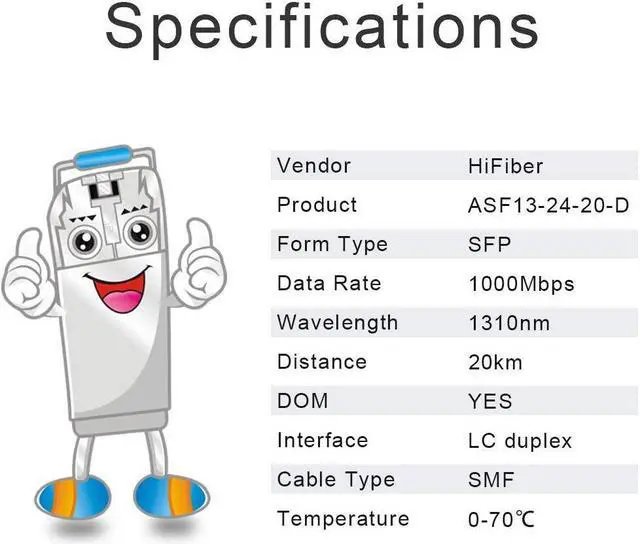 Specifications

| Vendor | HiFiber |
|---|---|
| Product | ASF13-24-20-D |
| Form Type | SFP |
| Data Rate | 1000Mbps |
| Wavelength | 1310nm |
| Distance | 20km |
| DOM | YES |
| Interface | LC duplex |
| Cable Type | SMF |
| Temperature | 0-70℃ |